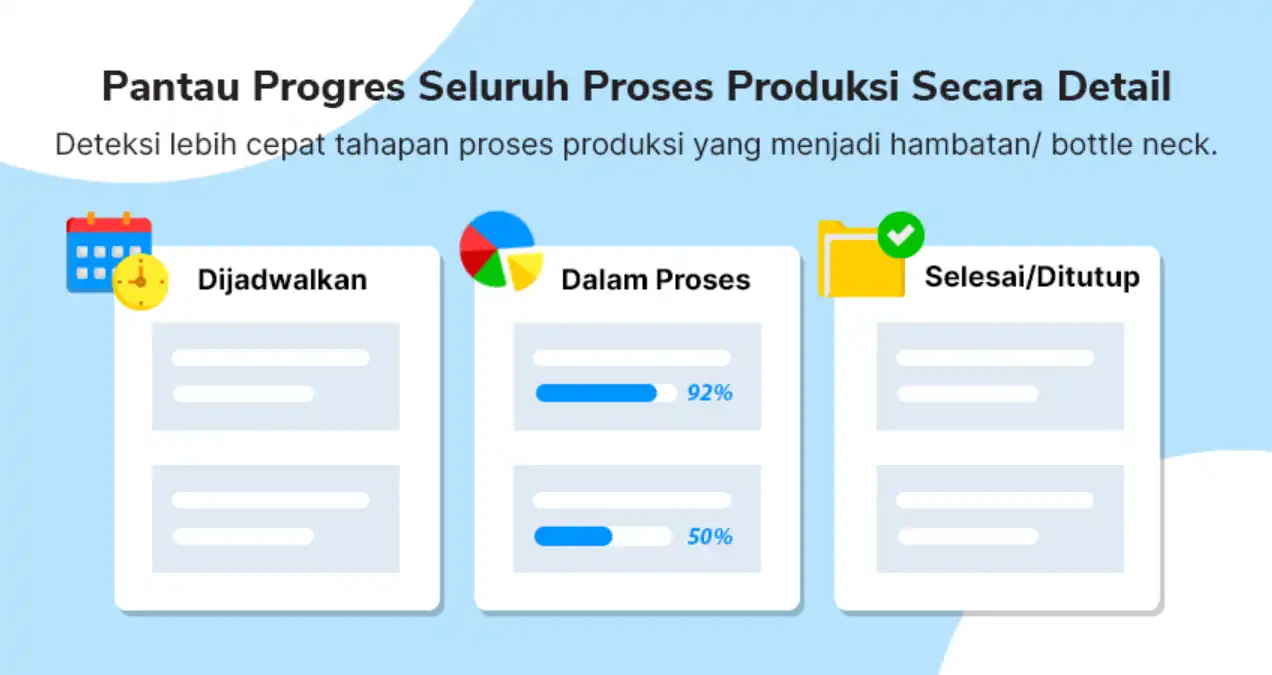 Pantau Progres Seluruh Proses Produksi Secara Detail

Deteksi lebih cepat tahapan proses produksi yang menjadi hambatan/ bottle neck.

Dijadwalkan

Dalam Proses

92%

50%

Selesai/Ditutup